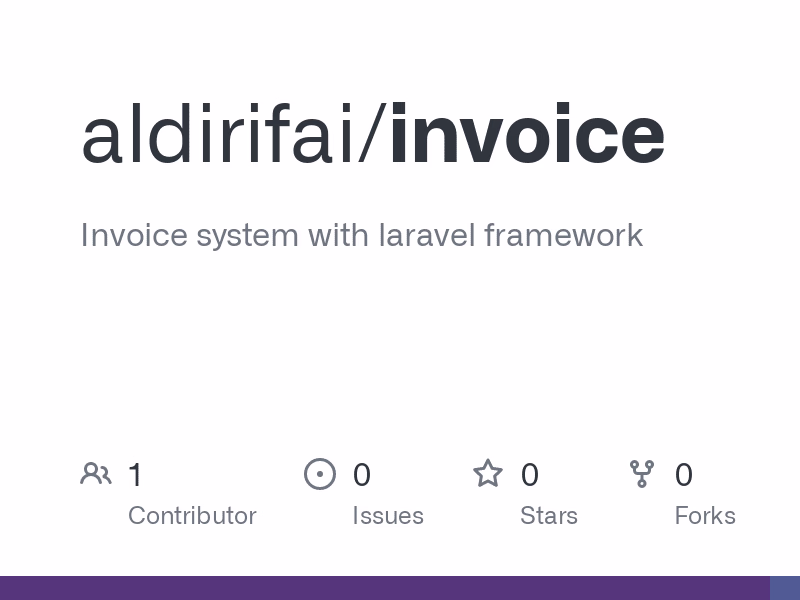 aldirifai/invoice

Invoice system with laravel framework

1
Contributor

0
Issues

0
Stars

0
Forks